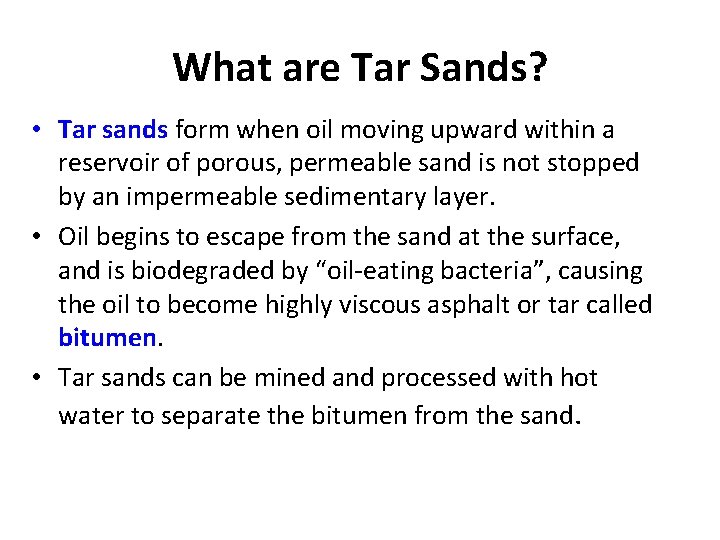 What are Tar Sands?

• Tar sands form when oil moving upward within a reservoir of porous, permeable sand is not stopped by an impermeable sedimentary layer.

• Oil begins to escape from the sand at the surface, and is biodegraded by “oil-eating bacteria”, causing the oil to become highly viscous asphalt or tar called bitumen.

• Tar sands can be mined and processed with hot water to separate the bitumen from the sand.